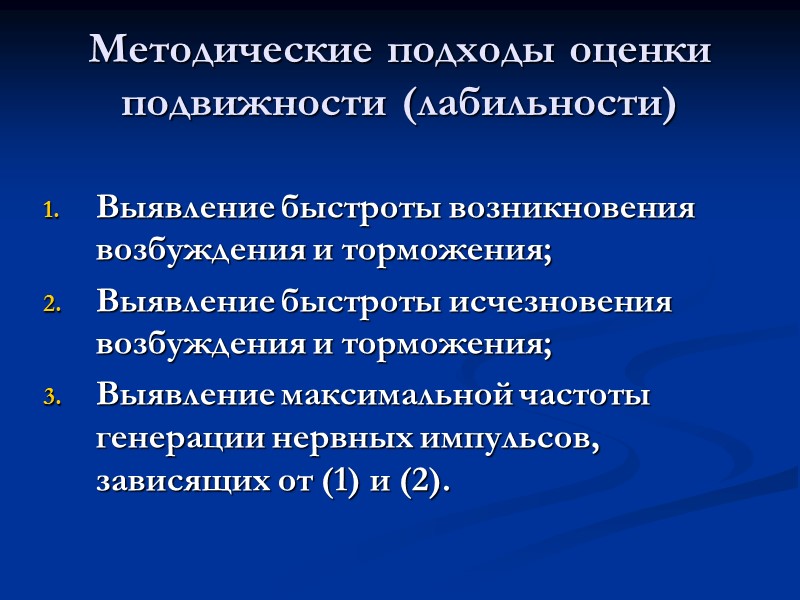 Методические подходы оценки подвижности (лабильности)

1. Выявление быстроты возникновения возбуждения и торможения;
2. Выявление быстроты исчезновения возбуждения и торможения;
3. Выявление максимальной частоты генерации нервных импульсов, зависящих от (1) и (2).